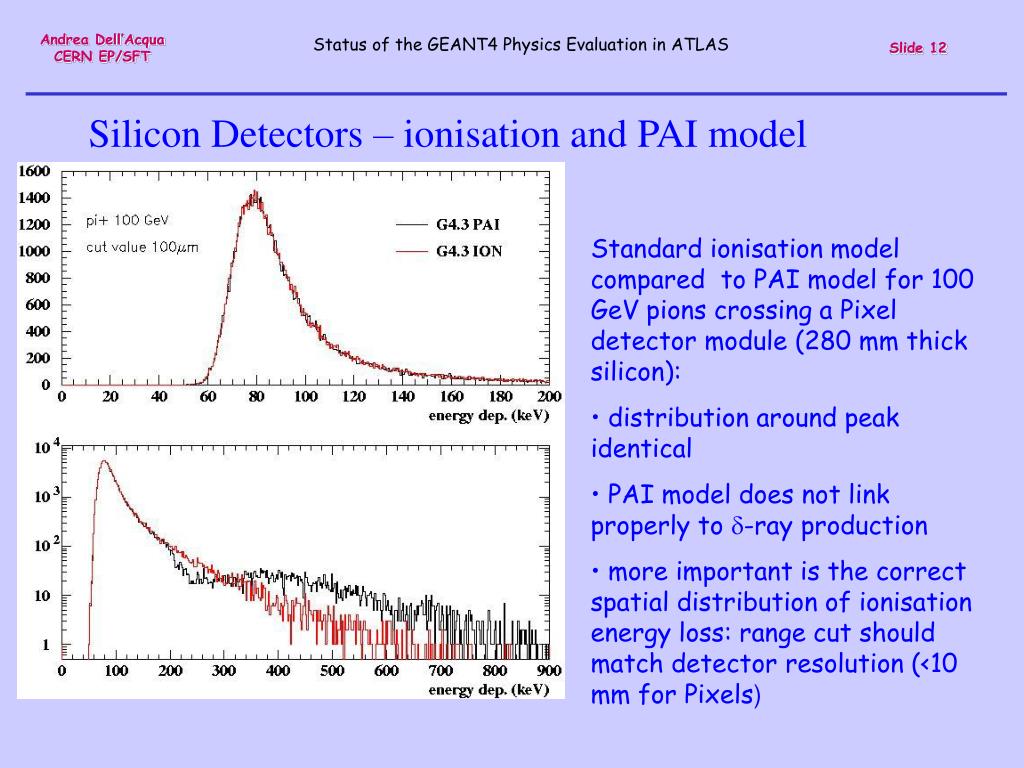 Andrea Dell'Acqua
CERN EP/SFT

Status of the GEANT4 Physics Evaluation in ATLAS

Slide 12

Silicon Detectors – ionisation and PAI model

1600
1400
1200
1000
800
600
400
200
0

pi+ 100 GeV
cut value 100$\mu$m

G4.3 PAI
G4.3 ION

0 20 40 60 80 100 120 140 160 180 200
energy dep. (keV)

$10^4$
$10^3$
$10^2$
10
1

0 100 200 300 400 500 600 700 800 900
energy dep. (keV)

Standard ionisation model compared to PAI model for 100 GeV pions crossing a Pixel detector module (280 mm thick silicon):

• distribution around peak identical

• PAI model does not link properly to $\delta$-ray production

• more important is the correct spatial distribution of ionisation energy loss: range cut should match detector resolution (<10 mm for Pixels)